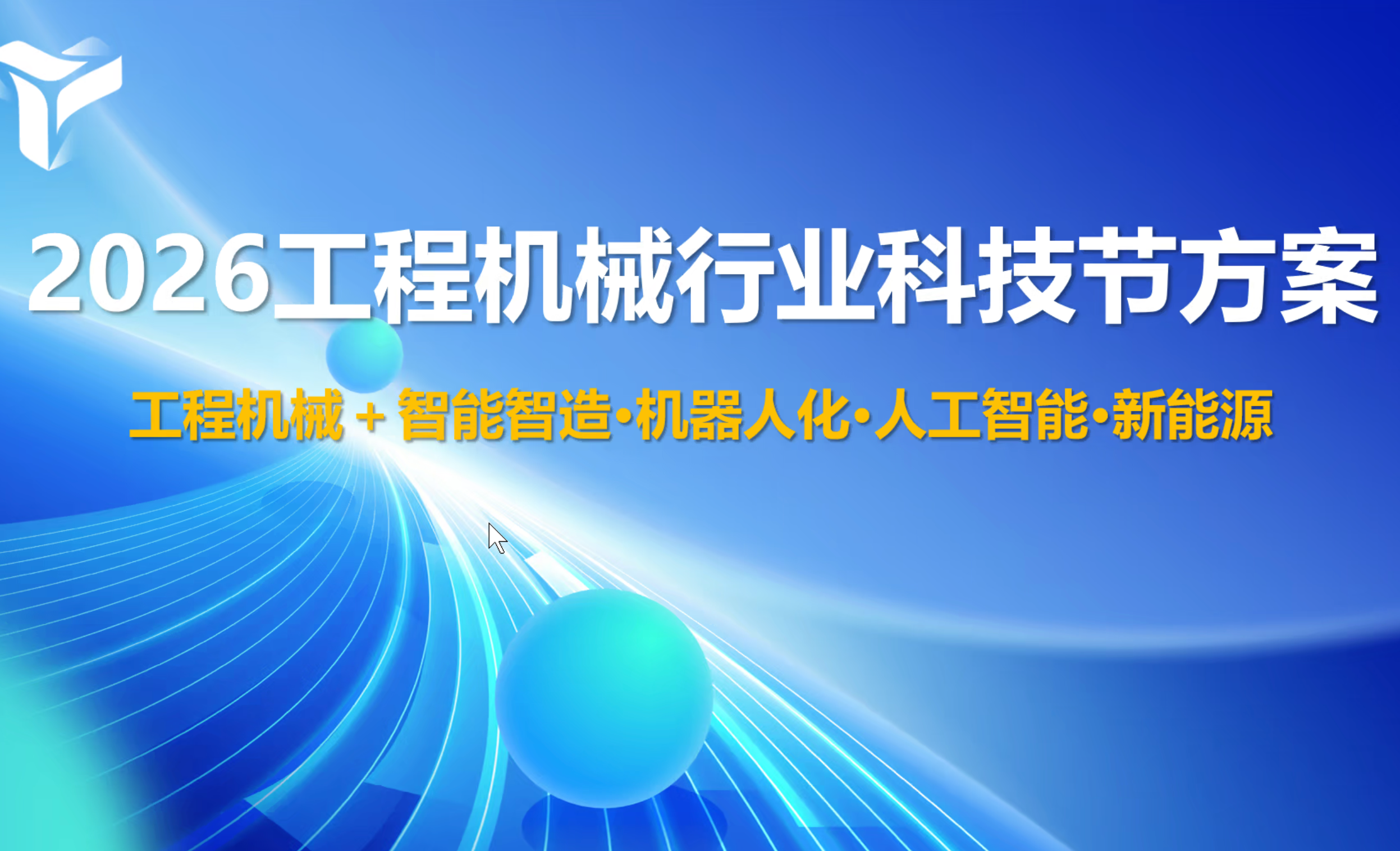 2026工程机械行业科技节方案

工程机械＋智能智造·机器人化·人工智能·新能源